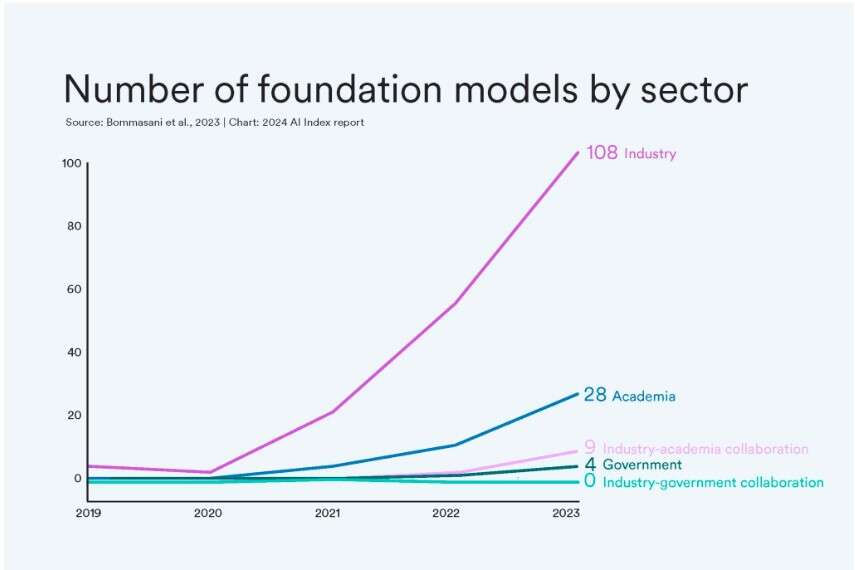 Number of foundation models by sector

Source: Bommasani et al., 2023 | Chart: 2024 AI Index report

100
80
60
40
20
0

2019
2020
2021
2022
2023

108 Industry
28 Academia
9 Industry-academia collaboration
4 Government
0 Industry-government collaboration